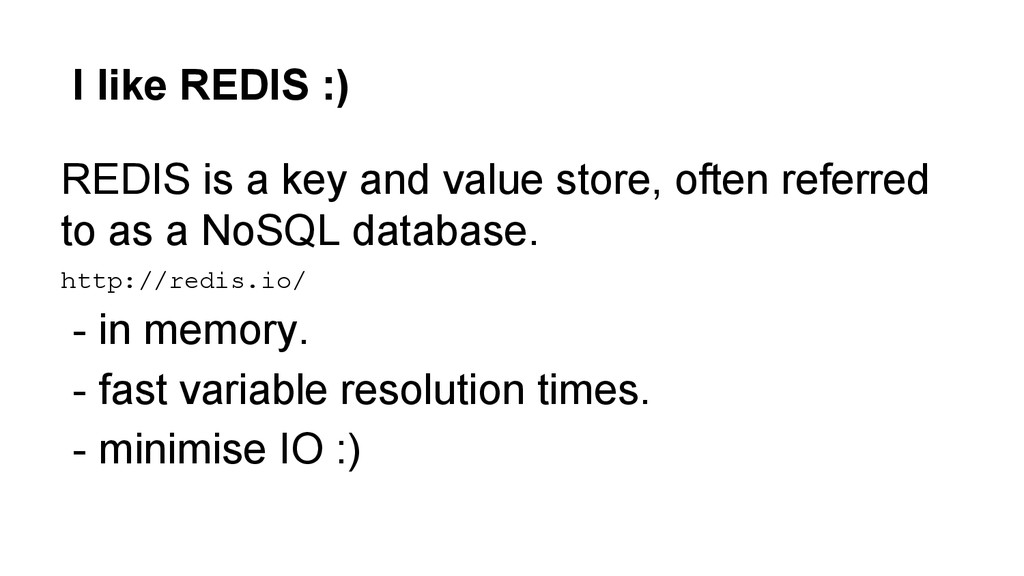 I like REDIS :)

REDIS is a key and value store, often referred to as a NoSQL database.

http://redis.io/

- in memory.

- fast variable resolution times.

- minimise IO :)